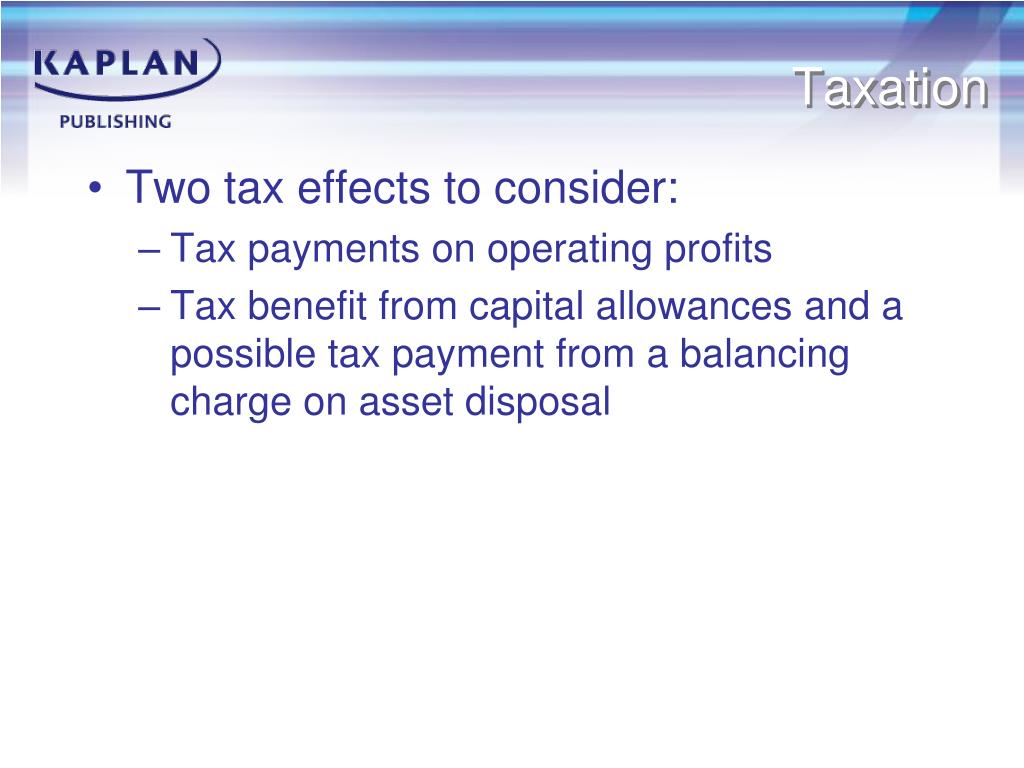 KAPLAN
PUBLISHING

Taxation

• Two tax effects to consider:
– Tax payments on operating profits
– Tax benefit from capital allowances and a possible tax payment from a balancing charge on asset disposal